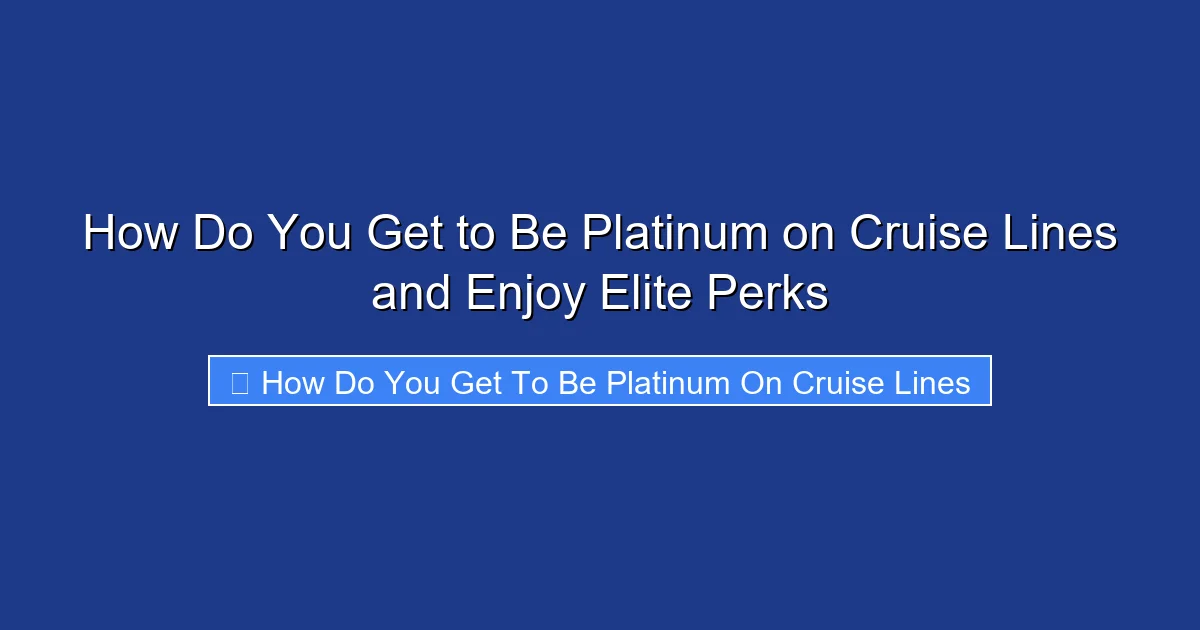 How Do You Get to Be Platinum on Cruise Lines and Enjoy Elite Perks

How Do You Get To Be Platinum On Cruise Lines